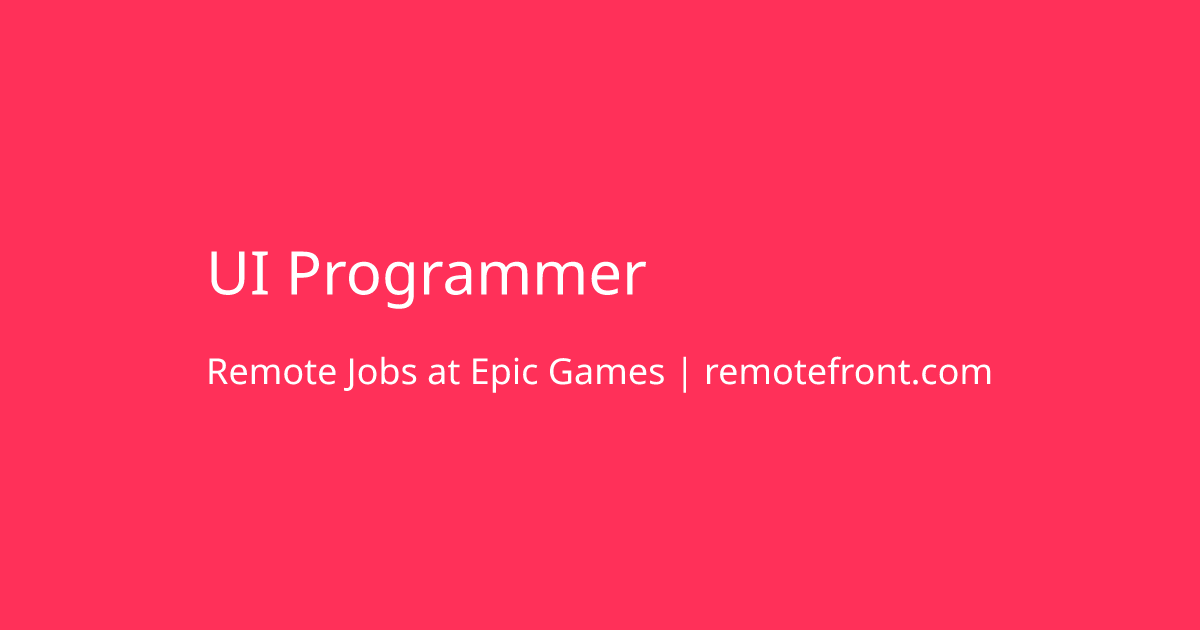 UI Programmer

Remote Jobs at Epic Games | remotefront.com